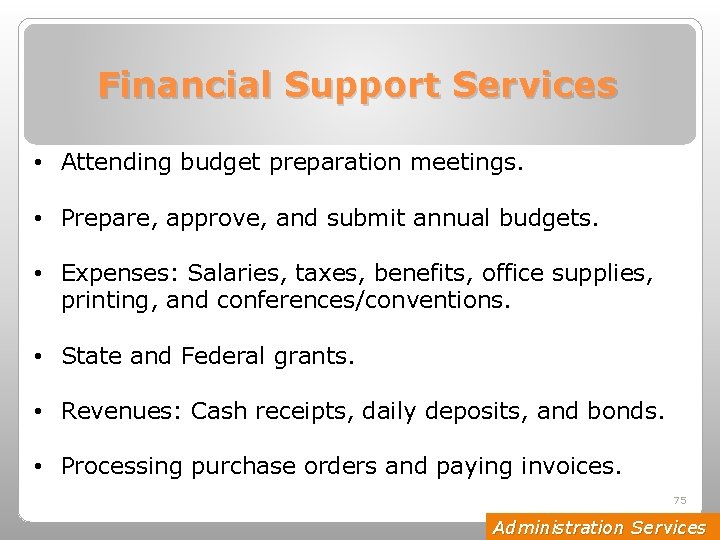 Financial Support Services

• Attending budget preparation meetings.

• Prepare, approve, and submit annual budgets.

• Expenses: Salaries, taxes, benefits, office supplies, printing, and conferences/conventions.

• State and Federal grants.

• Revenues: Cash receipts, daily deposits, and bonds.

• Processing purchase orders and paying invoices.

75

Administration Services